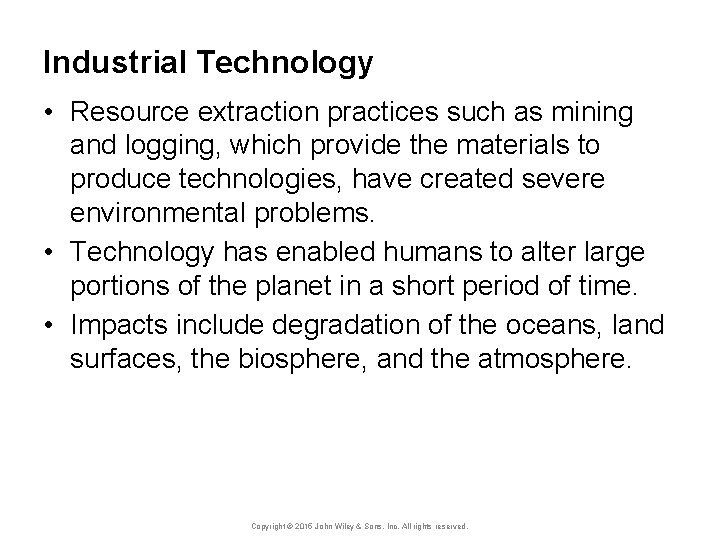 Industrial Technology

• Resource extraction practices such as mining and logging, which provide the materials to produce technologies, have created severe environmental problems.

• Technology has enabled humans to alter large portions of the planet in a short period of time.

• Impacts include degradation of the oceans, land surfaces, the biosphere, and the atmosphere.

Copyright © 2016 John Wiley & Sons, Inc. All rights reserved.